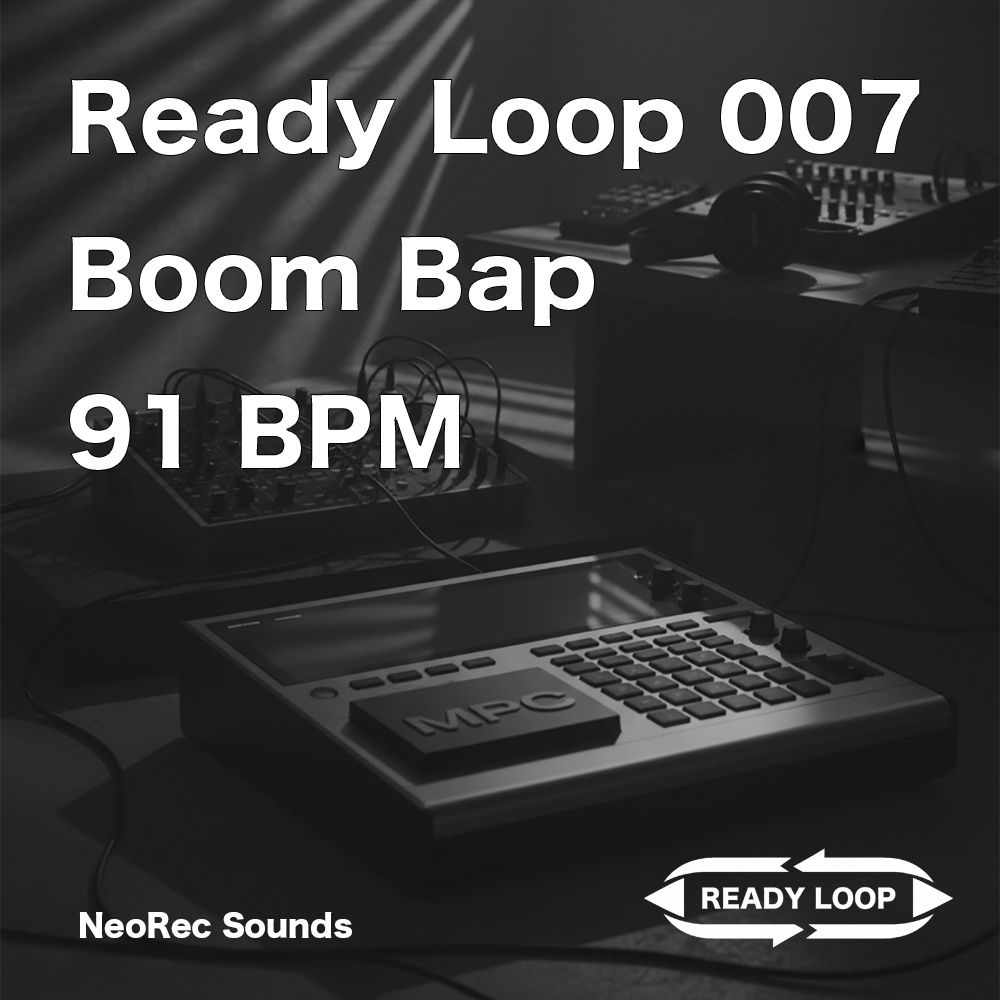 Ready Loop 007
Boom Bap
91 BPM

MPC

NeoRec Sounds

READY LOOP